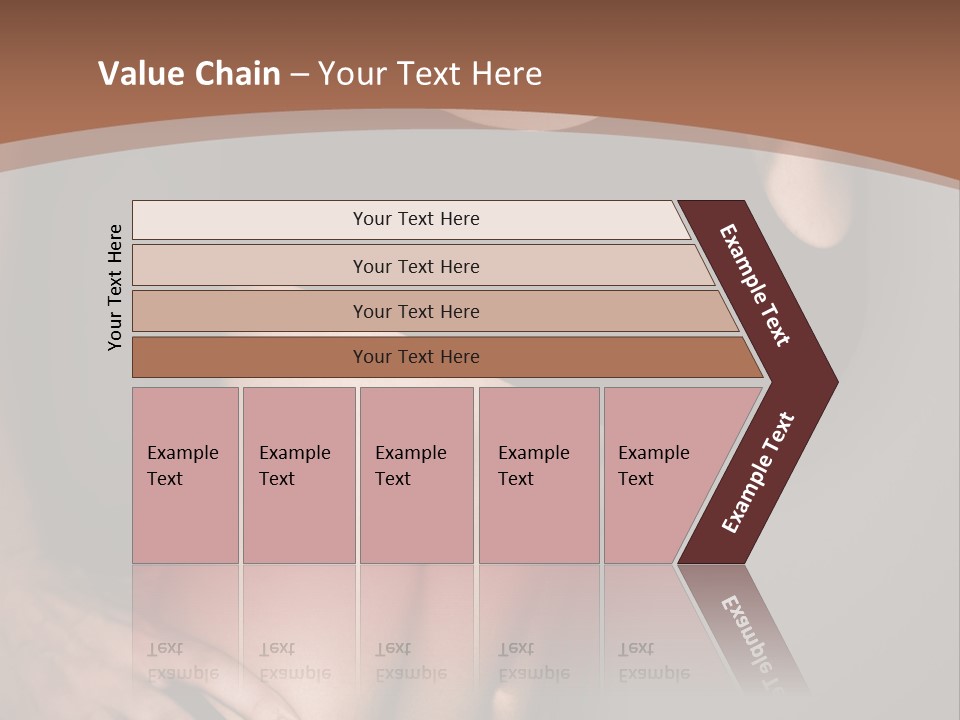 Value Chain – Your Text Here

Your Text Here

Your Text Here

Your Text Here

Your Text Here

Your Text Here

Example Text

Example Text

Example Text

Example Text

Example Text

Example Text

Example Text